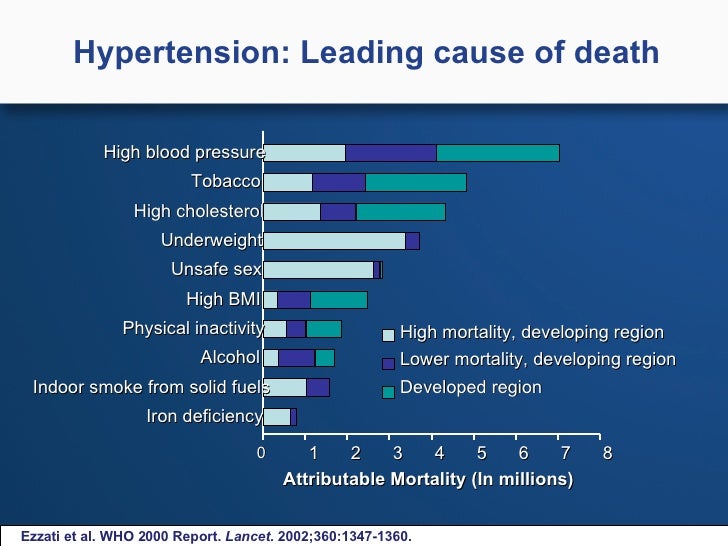 Hypertension: Leading cause of death

High blood pressure
Tobacco
High cholestero
Underweight
Unsafe sex
High BMI
Physical inactivity
Alcohol
Indoor smoke from solid fuels
Iron deficiency

High mortality, developing region
Lower mortality, developing region
Developed region

0 1 2 3 4 5 6 7 8

Attributable Mortality (In millions)

Ezzati et al. WHO 2000 Report. Lancet. 2002;360:1347-1360.